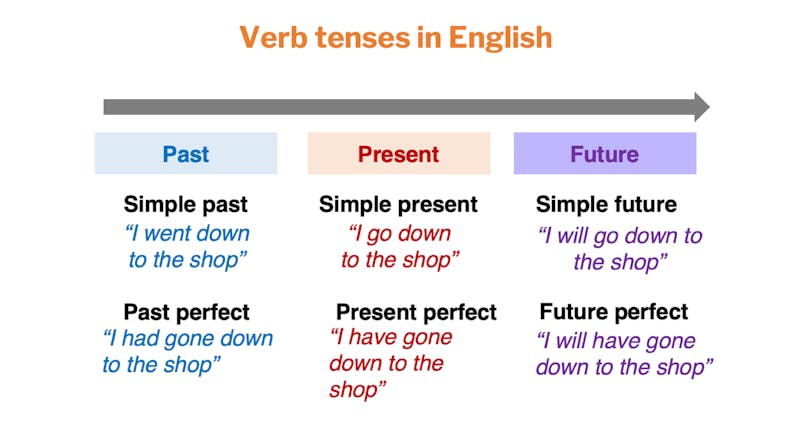 Verb tenses in English

Past

Simple past
“I went down to the shop”

Past perfect
“I had gone down to the shop”

Present

Simple present
“I go down to the shop”

Present perfect
“I have gone down to the shop”

Future

Simple future
“I will go down to the shop”

Future perfect
“I will have gone down to the shop”